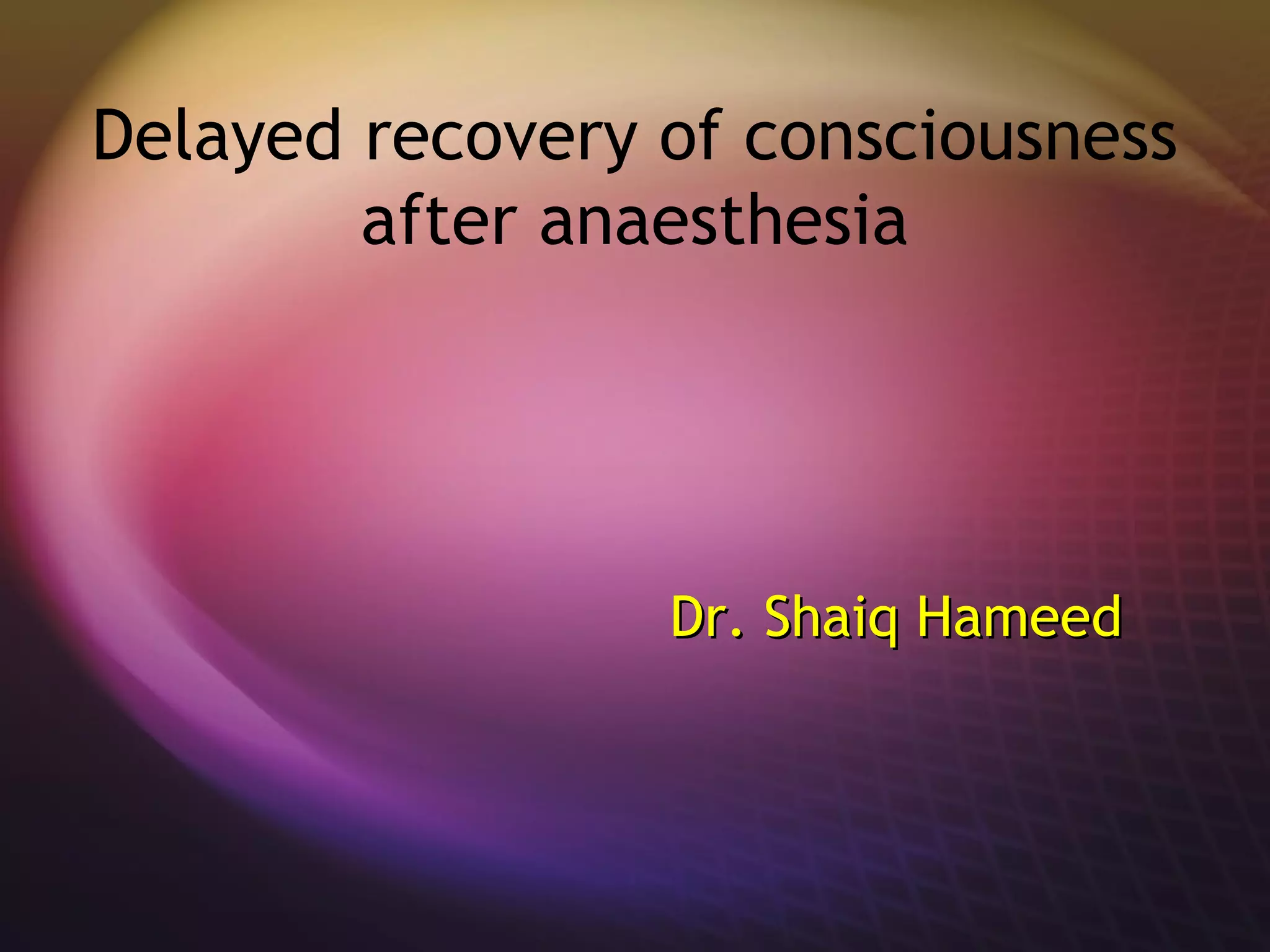 Delayed recovery of consciousness after anaesthesia

Dr. Shaiq Hameed